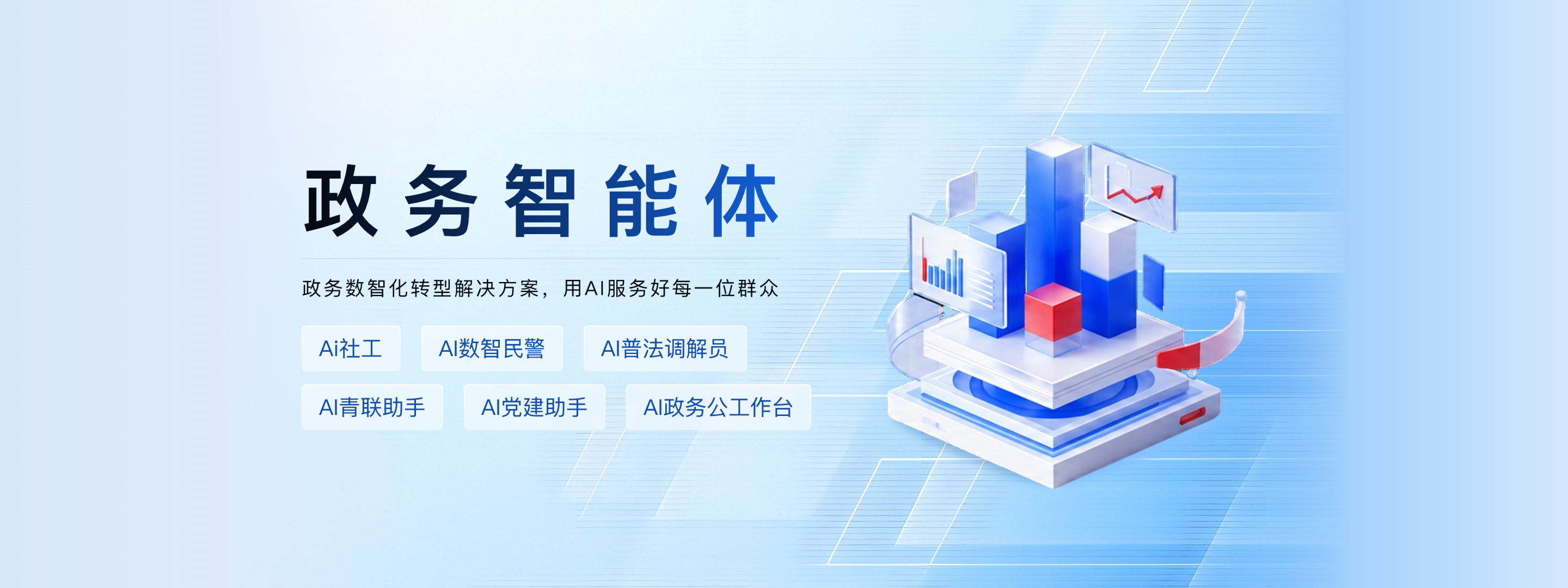 政务智能体

政务数智化转型解决方案，用AI服务好每一位群众

Ai社工

AI数智民警

AI普法调解员

AI青联助手

AI党建助手

AI政务公工作台